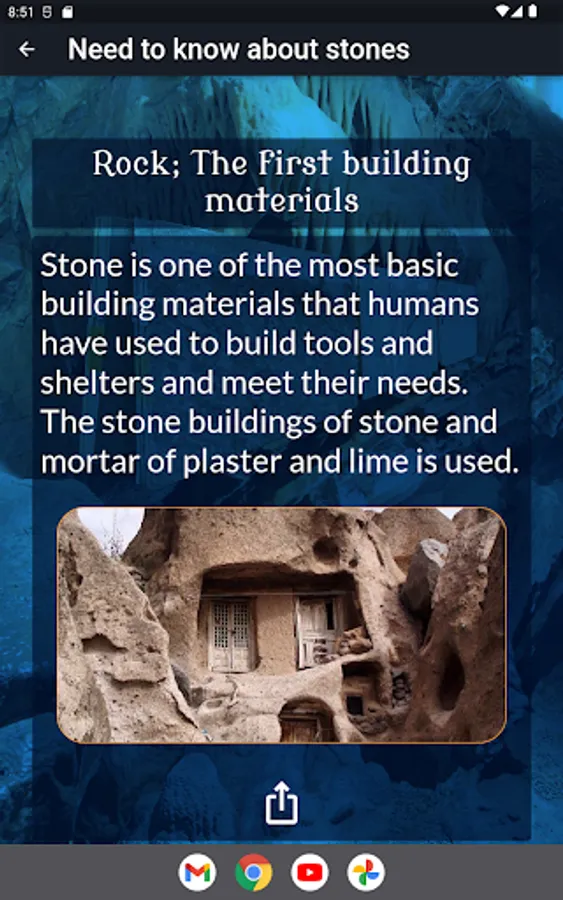 8:51

Need to know about stones

Rock; The first building materials

Stone is one of the most basic building materials that humans have used to build tools and shelters and meet their needs. The stone buildings of stone and mortar of plaster and lime is used.